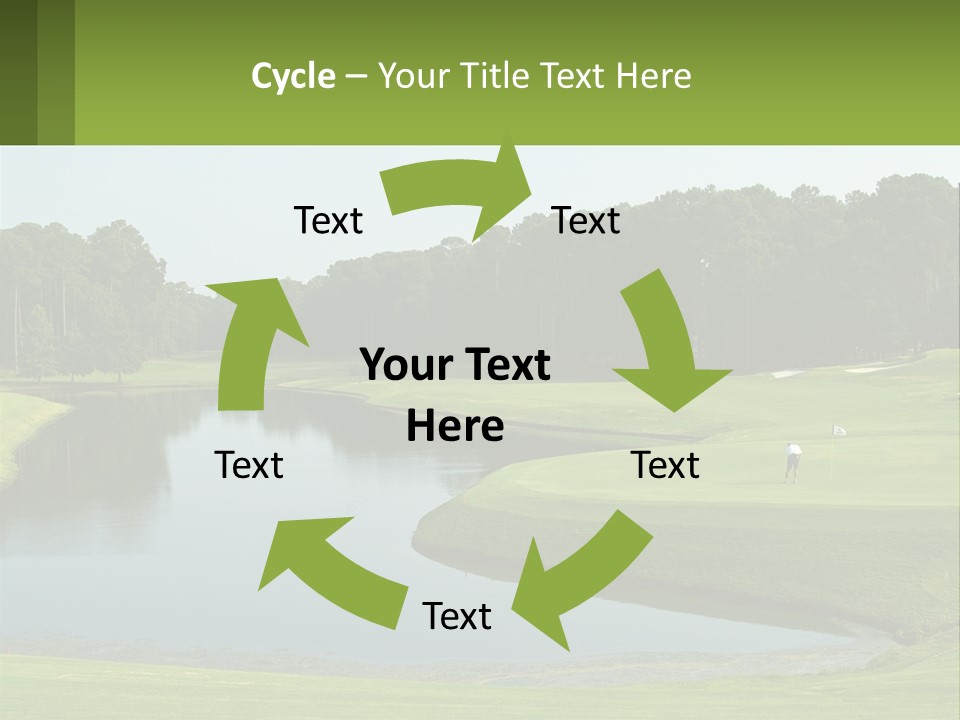 Cycle – Your Title Text Here

Text

Text

Your Text Here

Text

Text

Text